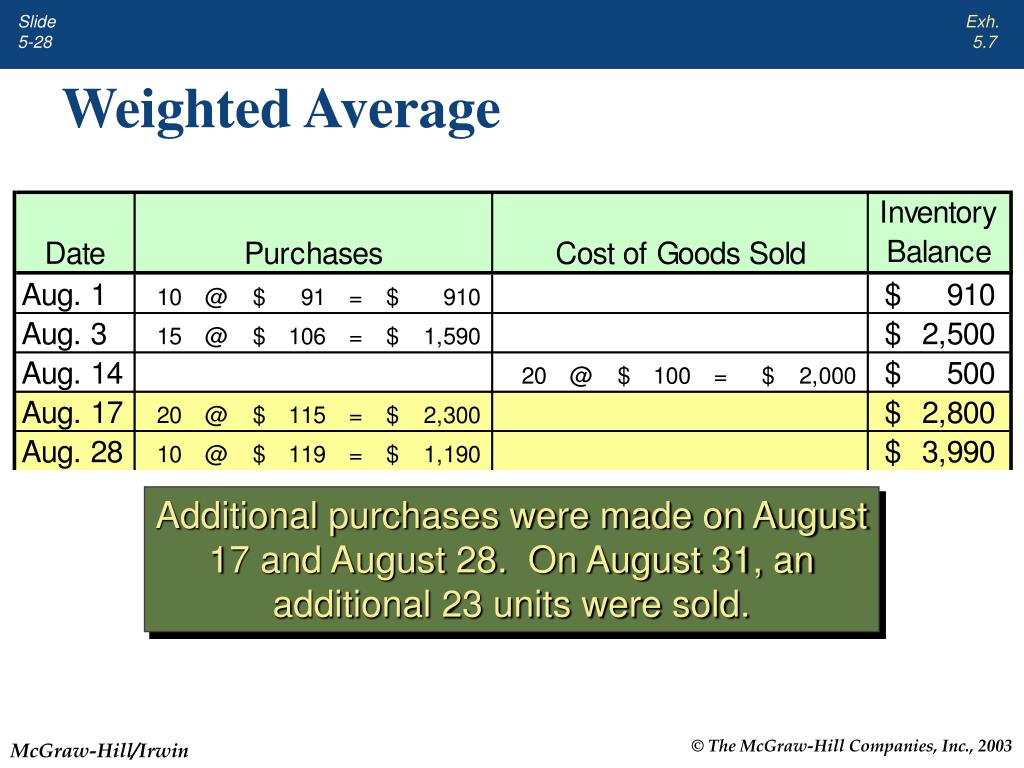 Slide 5-28

Exh. 5.7

Weighted Average

| Date | Purchases | Cost of Goods Sold | Inventory Balance |
|---|---|---|---|
| Aug. 1 | 10 @ \$ 91 = \$ 910 | | \$ 910 |
| Aug. 3 | 15 @ \$ 106 = \$ 1,590 | | \$ 2,500 |
| Aug. 14 | | 20 @ \$ 100 = \$ 2,000 | \$ 500 |
| Aug. 17 | 20 @ \$ 115 = \$ 2,300 | | \$ 2,800 |
| Aug. 28 | 10 @ \$ 119 = \$ 1,190 | | \$ 3,990 |

Additional purchases were made on August 17 and August 28. On August 31, an additional 23 units were sold.

McGraw-Hill/Irwin

© The McGraw-Hill Companies, Inc., 2003